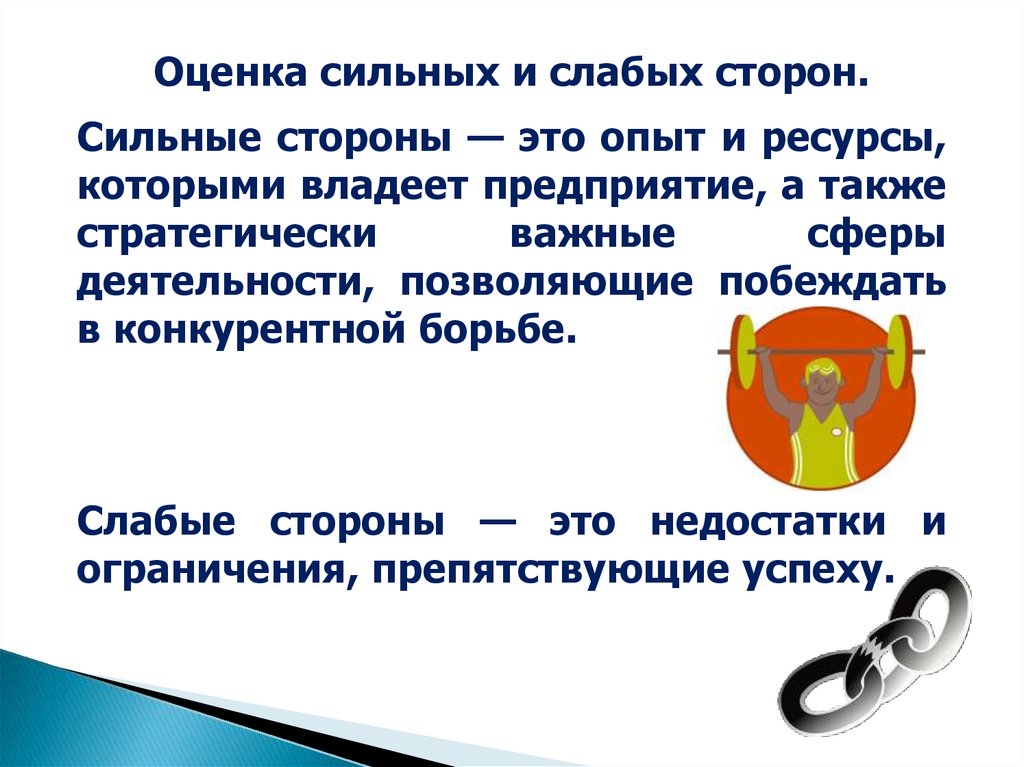 Оценка сильных и слабых сторон.

Сильные стороны — это опыт и ресурсы, которыми владеет предприятие, а также стратегически важные сферы деятельности, позволяющие побеждать в конкурентной борьбе.

Слабые стороны — это недостатки и ограничения, препятствующие успеху.